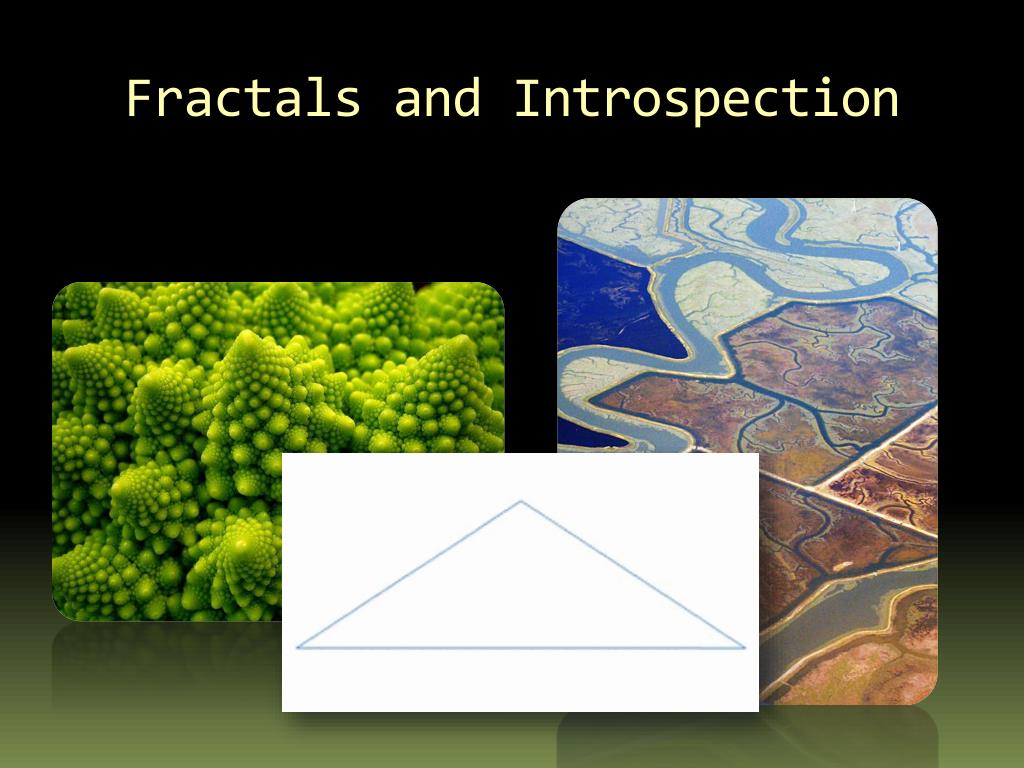 Fractals and Introspection